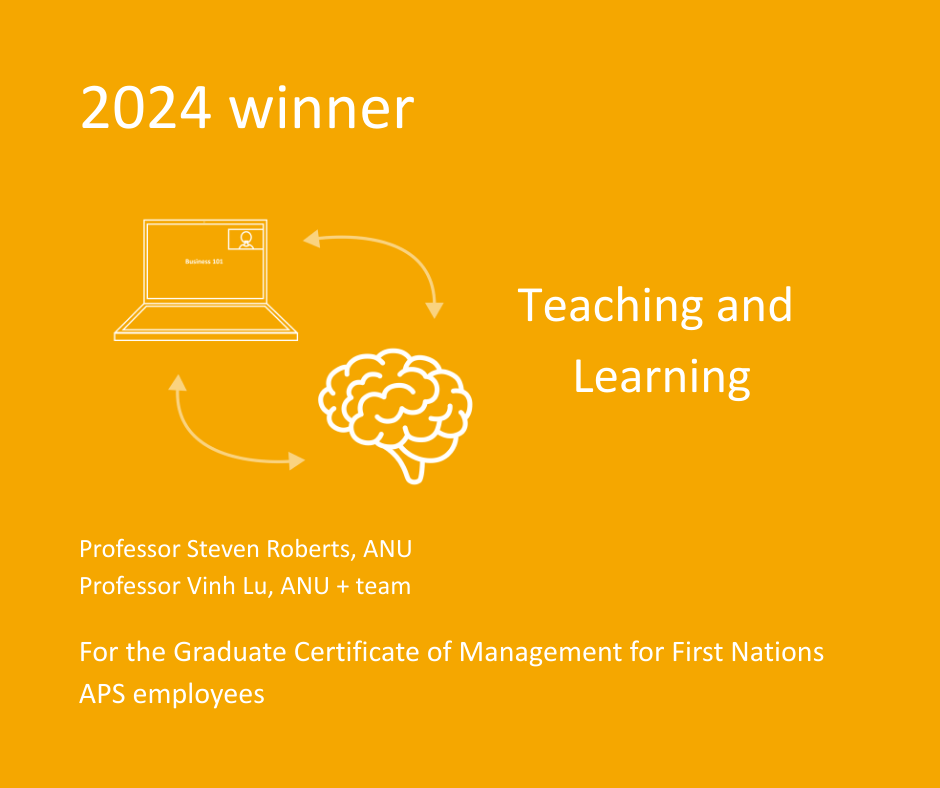 2024 winner

Business 101

Teaching and Learning

Professor Steven Roberts, ANU
Professor Vinh Lu, ANU + team

For the Graduate Certificate of Management for First Nations APS employees